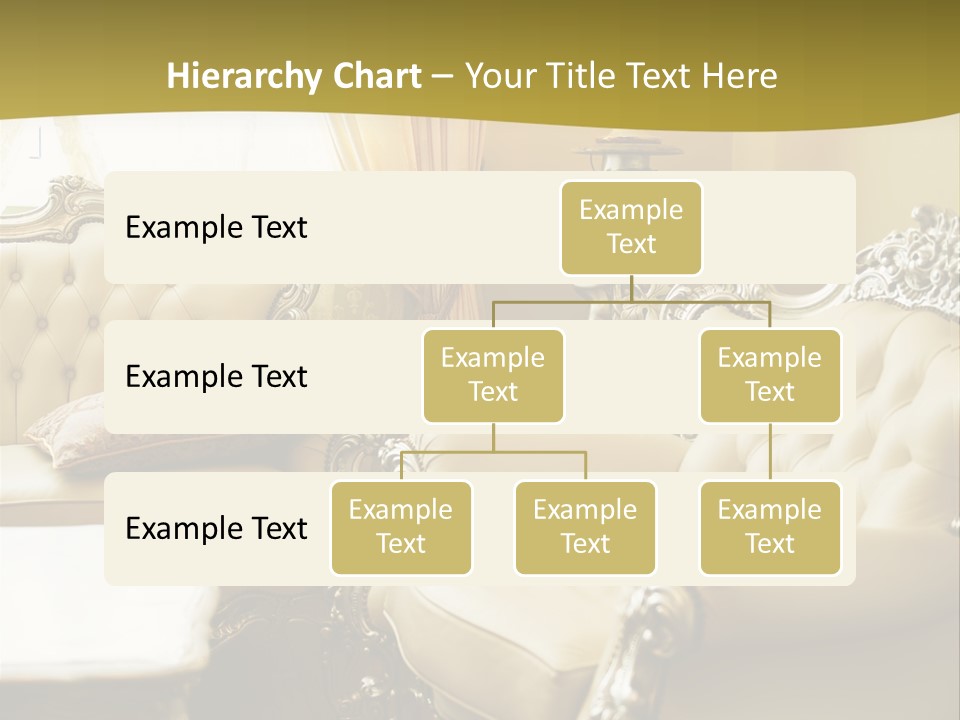 Hierarchy Chart – Your Title Text Here

Example Text

Example Text

Example Text

Example Text

Example Text

Example Text

Example Text

Example Text

Example Text